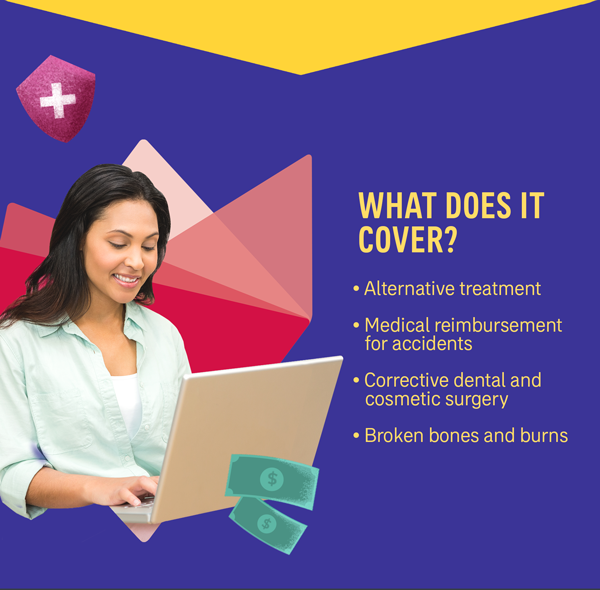 WHAT DOES IT COVER?

• Alternative treatment

• Medical reimbursement for accidents

• Corrective dental and cosmetic surgery

• Broken bones and burns

$

$